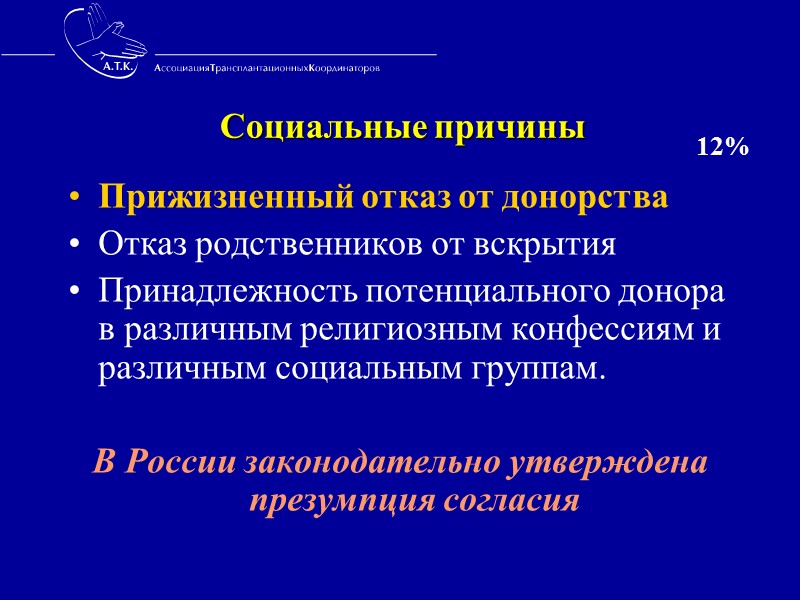 А.Т.К.
АссоциацияТрансплантационныхКоординаторов

Социальные причины

12%

• Прижизненный отказ от донорства
• Отказ родственников от вскрытия
• Принадлежность потенциального донора в различным религиозным конфессиям и различным социальным группам.

В России законодательно утверждена презумпция согласия